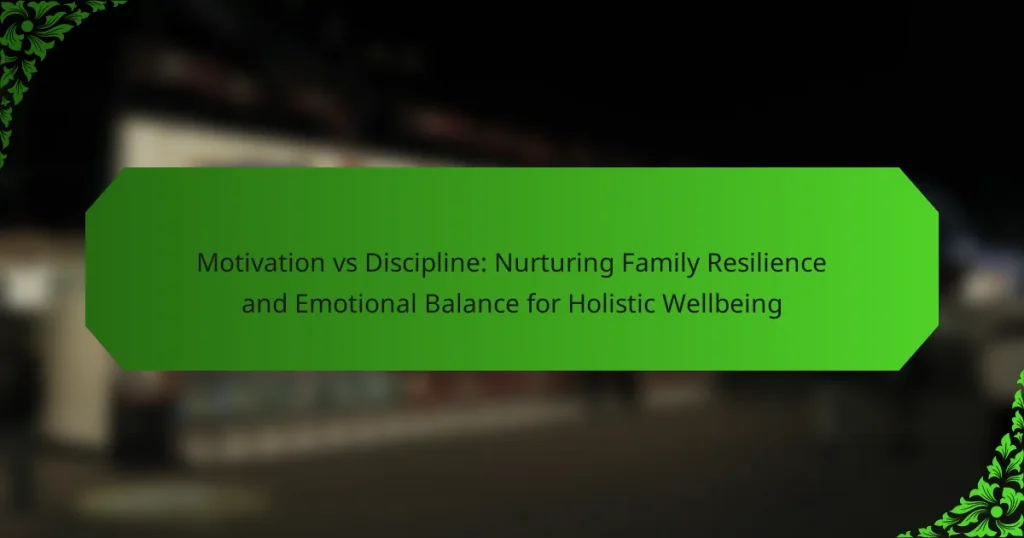 Motivation vs Discipline: Nurturing Family Resilience and Emotional Balance for Holistic Wellbeing